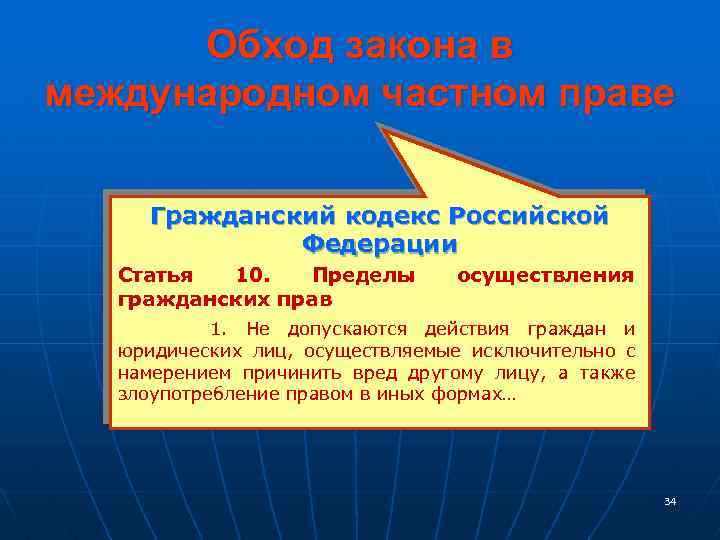 Обход закона в международном частном праве

Гражданский кодекс Российской Федерации

Статья 10. Пределы осуществления гражданских прав

1. Не допускаются действия граждан и юридических лиц, осуществляемые исключительно с намерением причинить вред другому лицу, а также злоупотребление правом в иных формах…

34